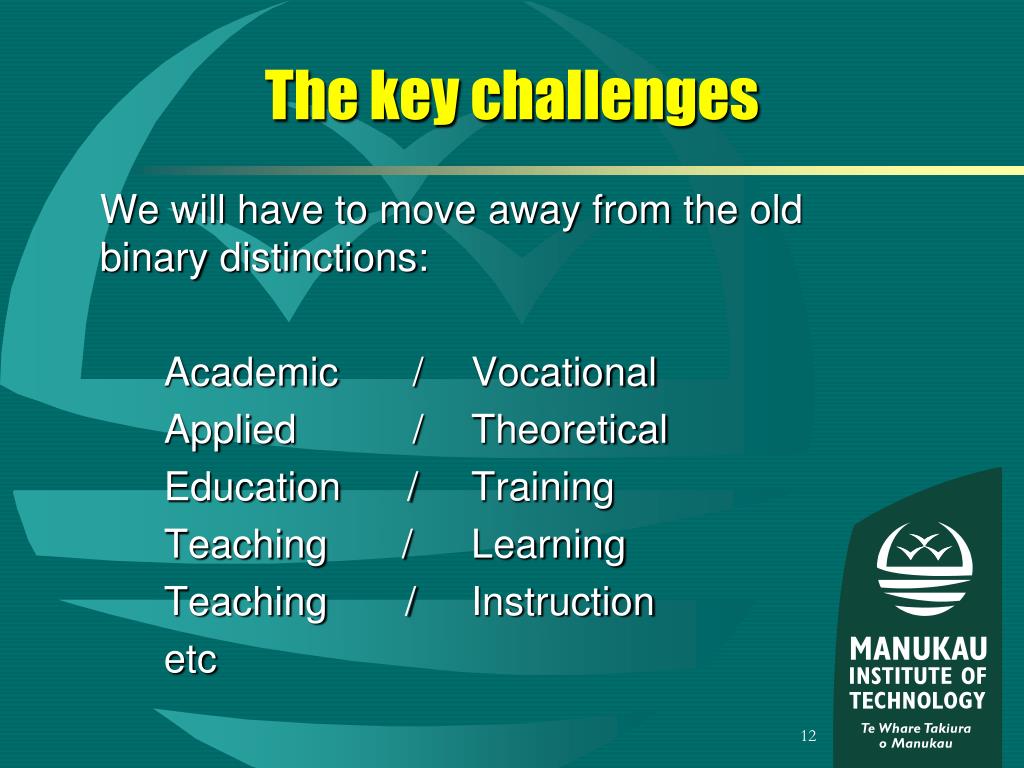 The key challenges

We will have to move away from the old binary distinctions:

Academic / Vocational
Applied / Theoretical
Education / Training
Teaching / Learning
Teaching / Instruction
etc

MANUKAU INSTITUTE OF TECHNOLOGY
Te Whare Takiura o Manukau

12